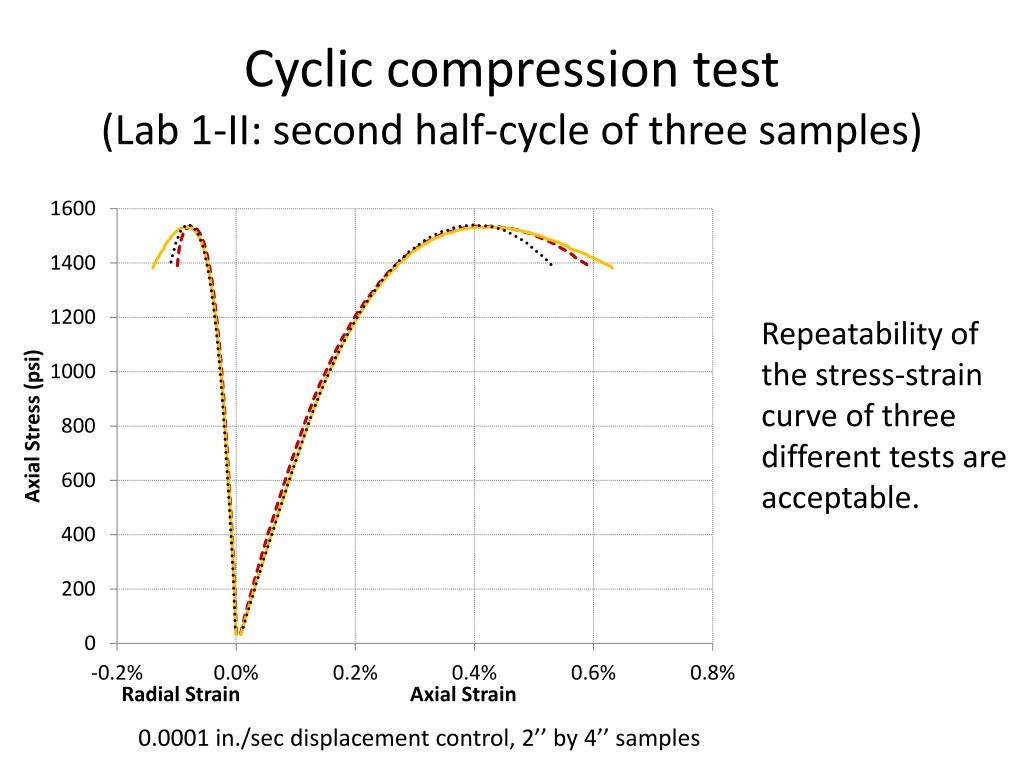 Cyclic compression test
(Lab 1-II: second half-cycle of three samples)

1600
1400
1200
1000
800
600
400
200
0

Axial Stress (psi)

-0.2%
0.0%
0.2%
0.4%
0.6%
0.8%

Radial Strain
Axial Strain

Repeatability of the stress-strain curve of three different tests are acceptable.

0.0001 in./sec displacement control, 2’’ by 4’’ samples